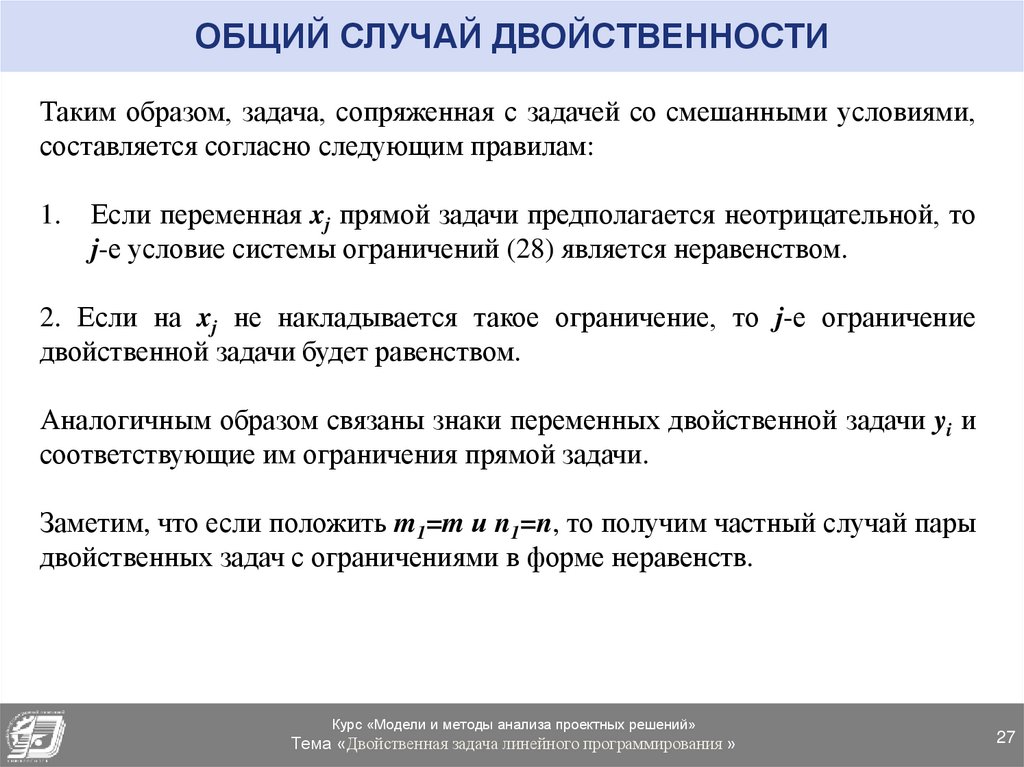 ОБЩИЙ СЛУЧАЙ ДВОЙСТВЕННОСТИ

Таким образом, задача, сопряженная с задачей со смешанными условиями, составляется согласно следующим правилам:

1. Если переменная $x_j$ прямой задачи предполагается неотрицательной, то $j$-е условие системы ограничений (28) является неравенством.

2. Если на $x_j$ не накладывается такое ограничение, то $j$-е ограничение двойственной задачи будет равенством.

Аналогичным образом связаны знаки переменных двойственной задачи $y_i$ и соответствующие им ограничения прямой задачи.

Заметим, что если положить $m_1=m$ и $n_1=n$, то получим частный случай пары двойственных задач с ограничениями в форме неравенств.

Курс «Модели и методы анализа проектных решений»
Тема «Двойственная задача линейного программирования »
27